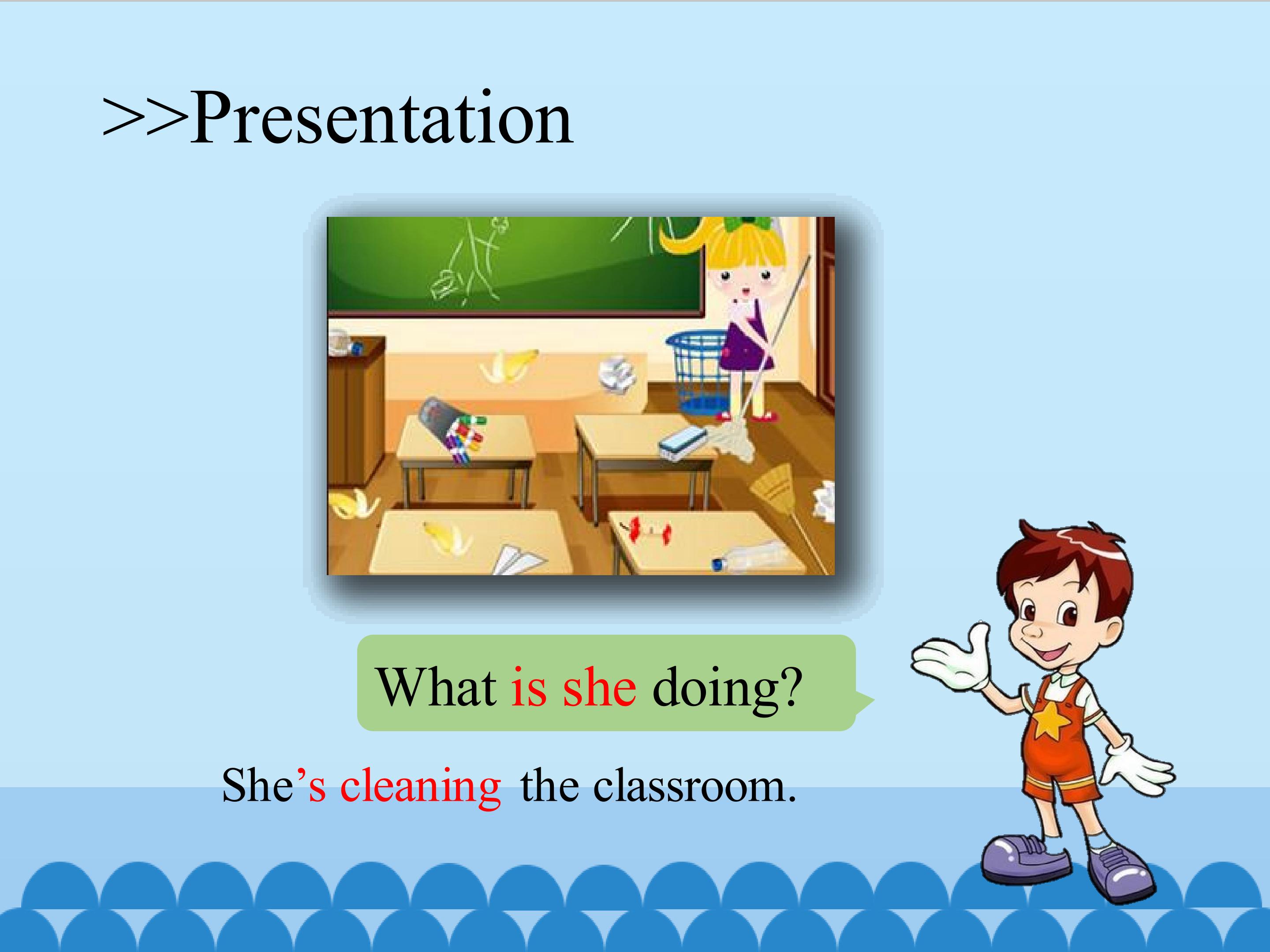 >>Presentation

What is she doing?

She’s cleaning the classroom.